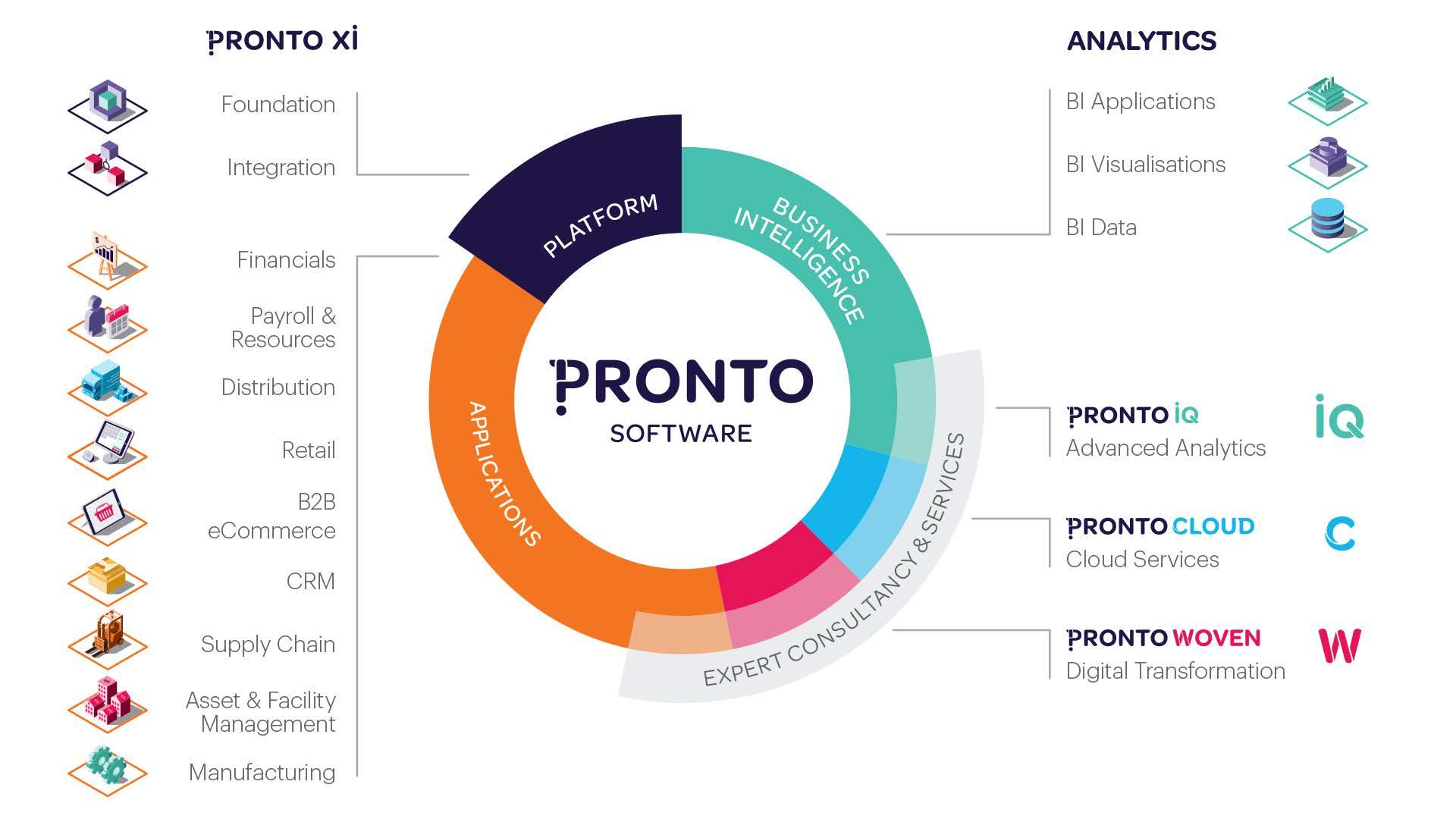 PRONTO Xi

Foundation

Integration

Financials

Payroll & Resources

Distribution

Retail

B2B eCommerce

CRM

Supply Chain

Asset & Facility Management

Manufacturing

PLATFORM

BUSINESS INTELLIGENCE

APPLICATIONS

EXPERT CONSULTANCY & SERVICES

PRONTO
SOFTWARE

ANALYTICS

BI Applications

BI Visualisations

BI Data

PRONTO iQ
Advanced Analytics

iQ

PRONTO CLOUD
Cloud Services

C

PRONTO WOVEN
Digital Transformation

W